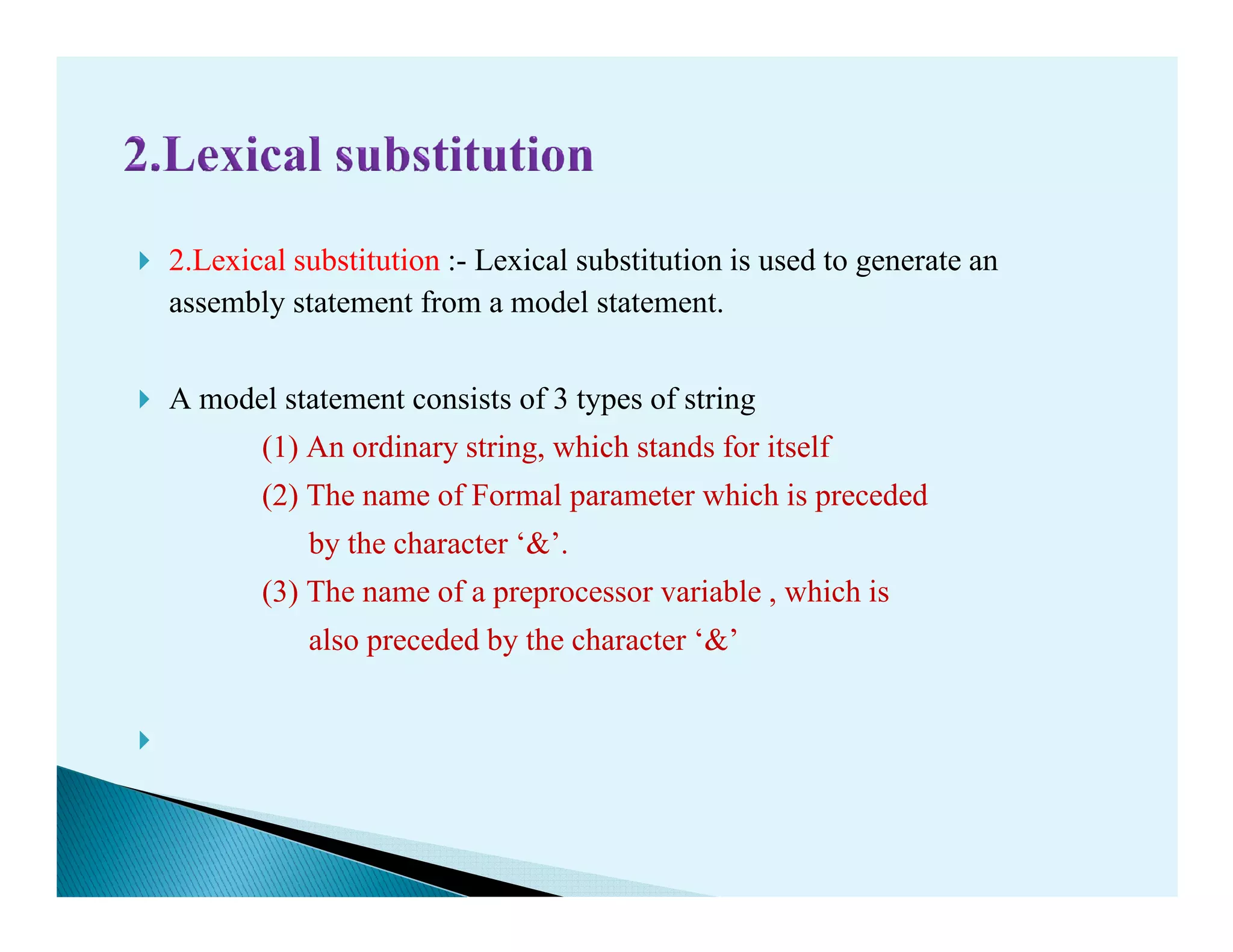 2.Lexical substitution

2.Lexical substitution :- Lexical substitution is used to generate an assembly statement from a model statement.

A model statement consists of 3 types of string

(1) An ordinary string, which stands for itself

(2) The name of Formal parameter which is preceded by the character ‘&’.

(3) The name of a preprocessor variable , which is also preceded by the character ‘&’